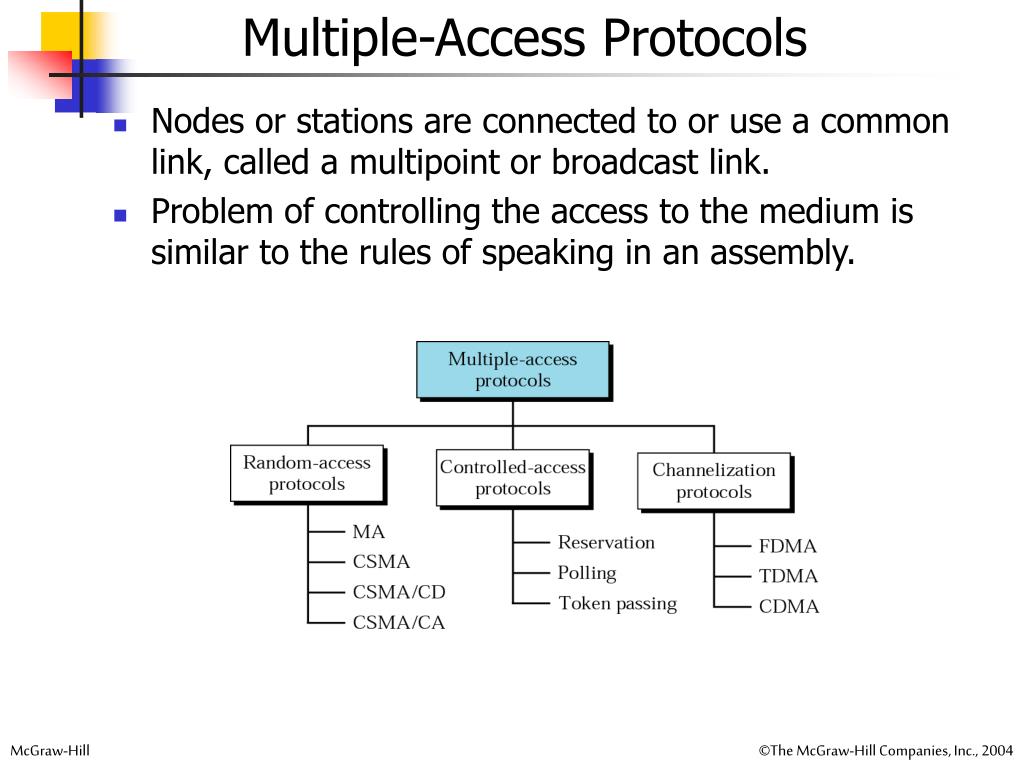 Multiple-Access Protocols

Nodes or stations are connected to or use a common link, called a multipoint or broadcast link.

Problem of controlling the access to the medium is similar to the rules of speaking in an assembly.

Multiple-access protocols

Random-access protocols

MA
CSMA
CSMA/CD
CSMA/CA

Controlled-access protocols

Reservation
Polling
Token passing

Channelization protocols

FDMA
TDMA
CDMA

McGraw-Hill

©The McGraw-Hill Companies, Inc., 2004